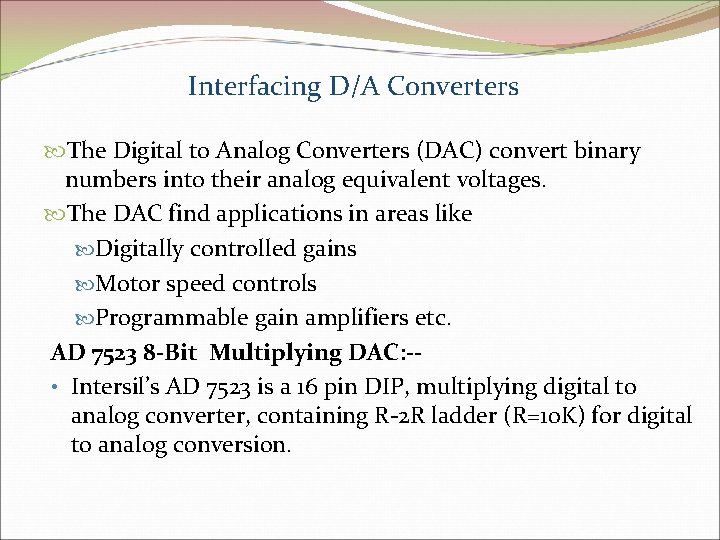 Interfacing D/A Converters

The Digital to Analog Converters (DAC) convert binary numbers into their analog equivalent voltages.

The DAC find applications in areas like

Digitally controlled gains

Motor speed controls

Programmable gain amplifiers etc.

AD 7523 8-Bit Multiplying DAC:--

• Intersil's AD 7523 is a 16 pin DIP, multiplying digital to analog converter, containing R-2R ladder (R=10K) for digital to analog conversion.